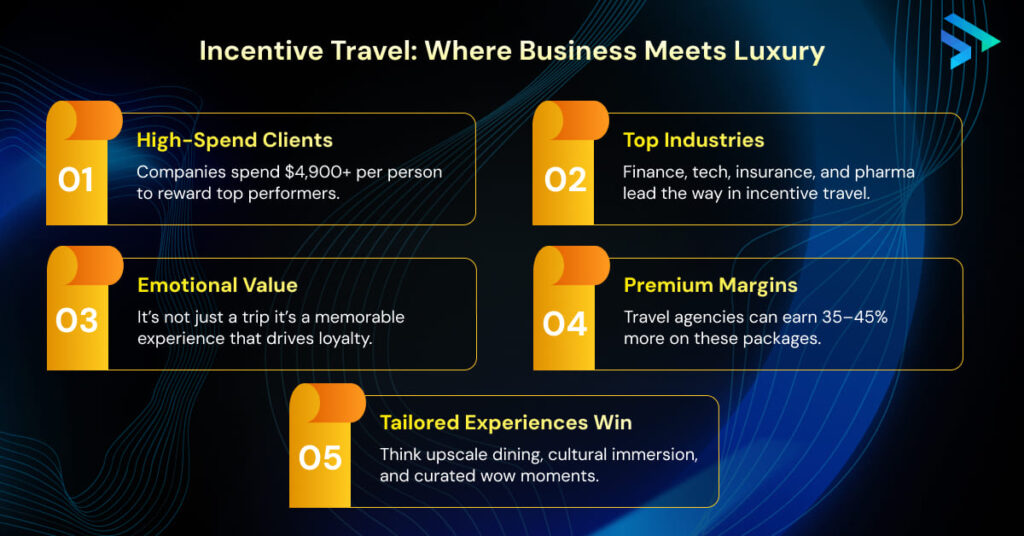 Incentive Travel: Where Business Meets Luxury

01
High-Spend Clients
Companies spend $4,900+ per person to reward top performers.

02
Top Industries
Finance, tech, insurance, and pharma lead the way in incentive travel.

03
Emotional Value
It's not just a trip it's a memorable experience that drives loyalty.

04
Premium Margins
Travel agencies can earn 35–45% more on these packages.

05
Tailored Experiences Win
Think upscale dining, cultural immersion, and curated wow moments.